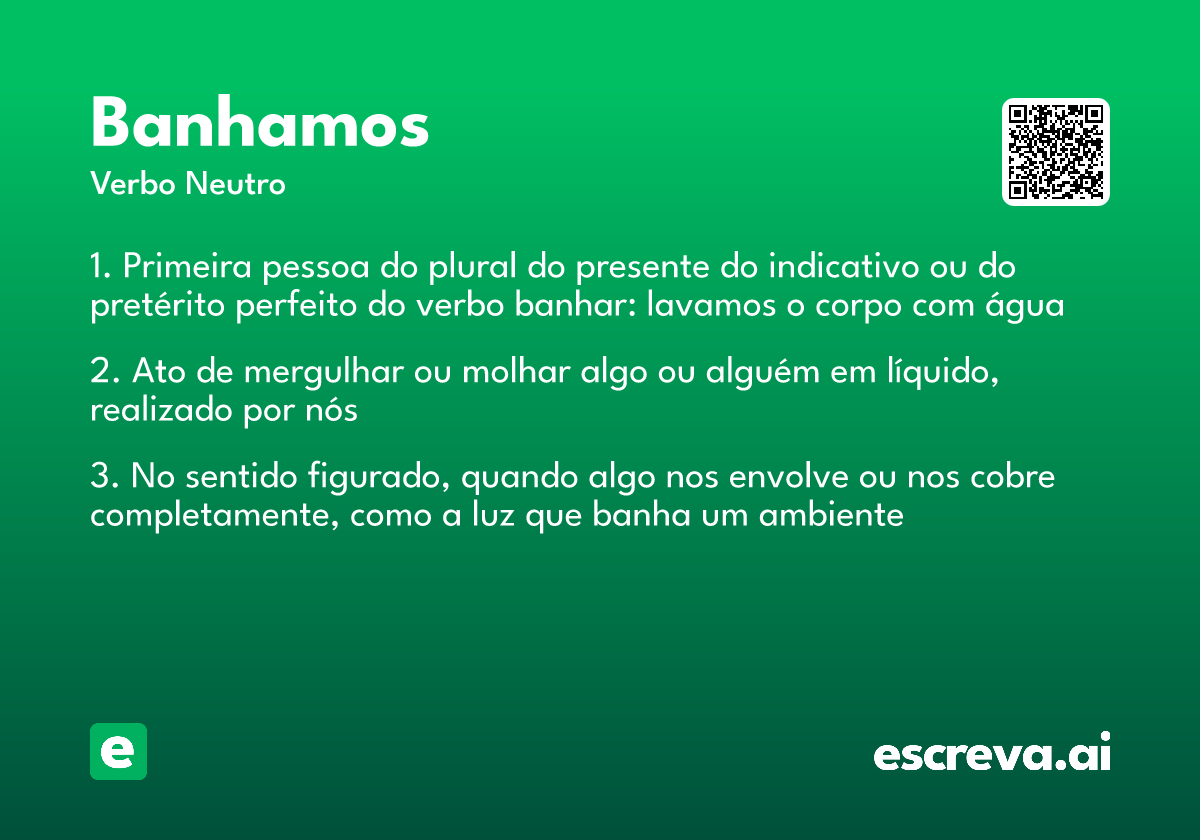 Banhamos

Verbo Neutro

1. Primeira pessoa do plural do presente do indicativo ou do pretérito perfeito do verbo banhar: lavamos o corpo com água

2. Ato de mergulhar ou molhar algo ou alguém em líquido, realizado por nós

3. No sentido figurado, quando algo nos envolve ou nos cobre completamente, como a luz que banha um ambiente

e

escreva.ai